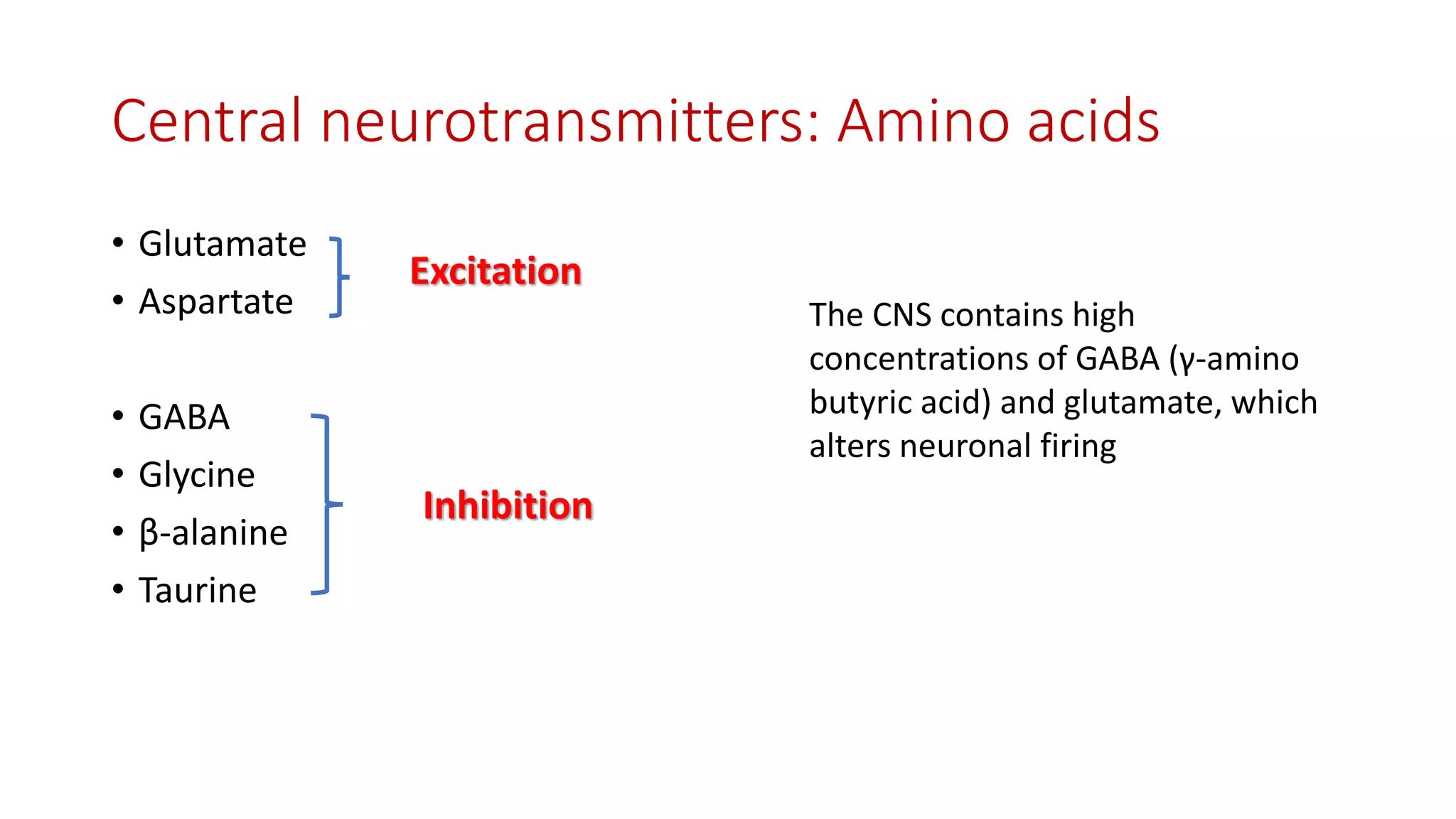 Central neurotransmitters: Amino acids

• Glutamate
• Aspartate

Excitation

• GABA
• Glycine
• β-alanine
• Taurine

Inhibition

The CNS contains high concentrations of GABA (γ-amino butyric acid) and glutamate, which alters neuronal firing